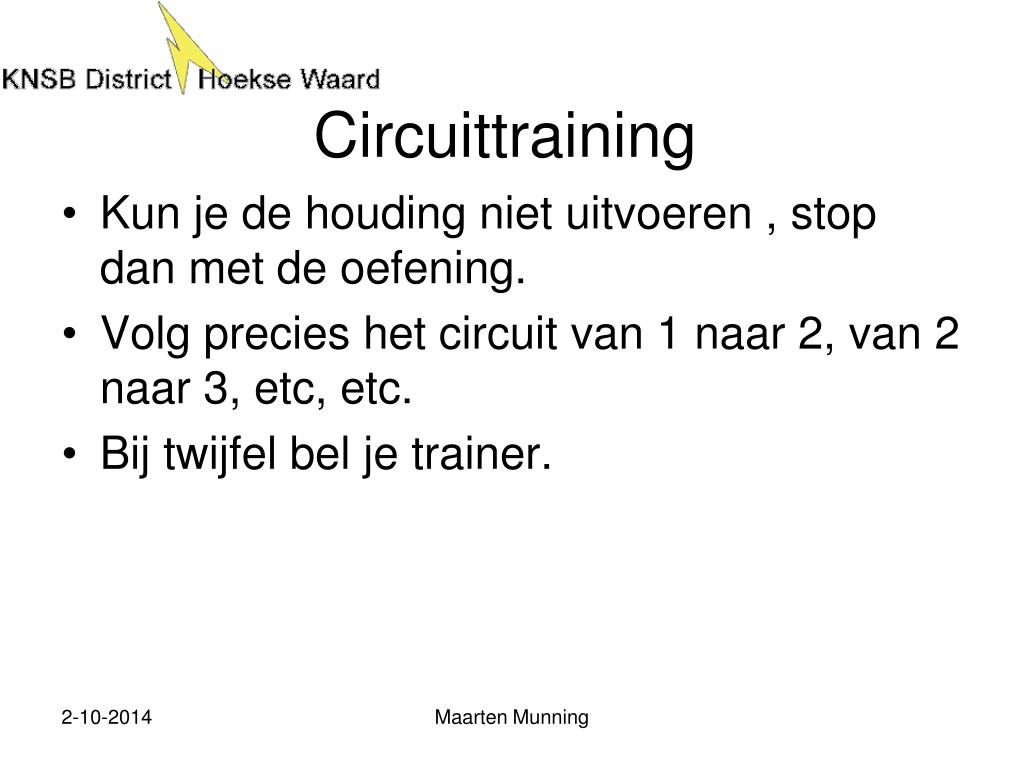 KNSB District Hoekse Waard

Circuittraining

• Kun je de houding niet uitvoeren , stop dan met de oefening.
• Volg precies het circuit van 1 naar 2, van 2 naar 3, etc, etc.
• Bij twijfel bel je trainer.

2-10-2014

Maarten Munning